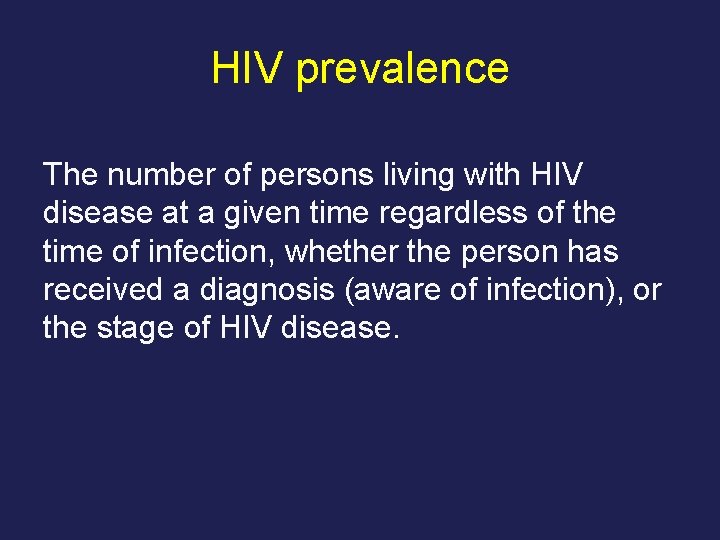 HIV prevalence

The number of persons living with HIV disease at a given time regardless of the time of infection, whether the person has received a diagnosis (aware of infection), or the stage of HIV disease.